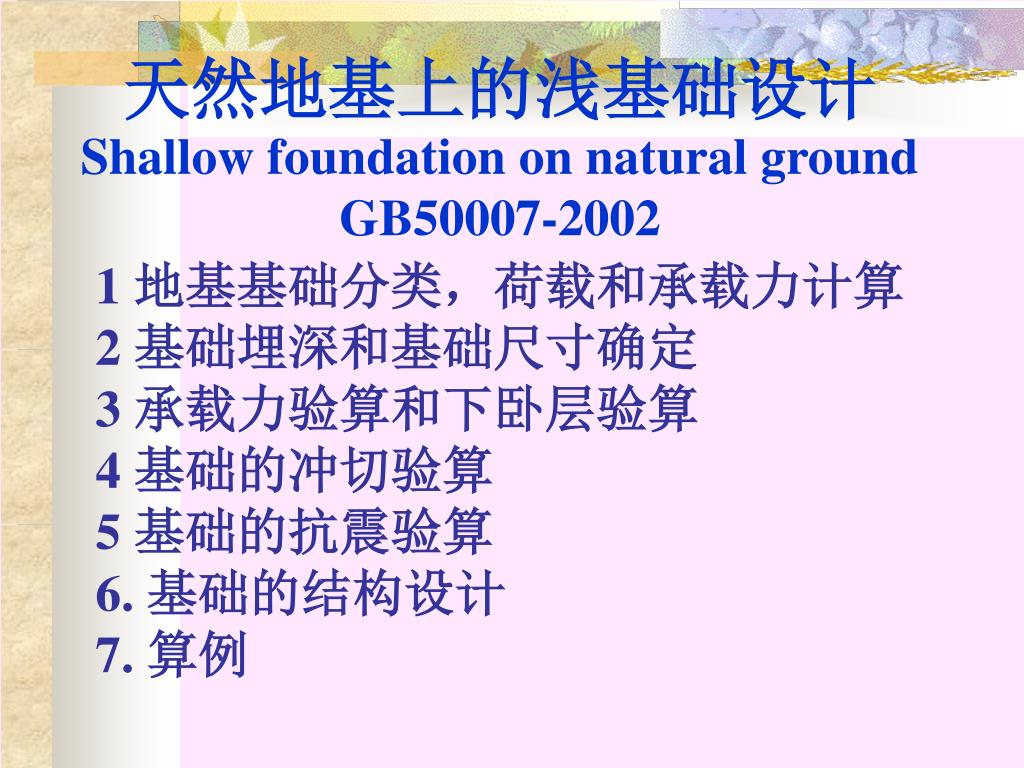 天然地基上的浅基础设计
Shallow foundation on natural ground
GB50007-2002

1 地基基础分类，荷载和承载力计算
2 基础埋深和基础尺寸确定
3 承载力验算和下卧层验算
4 基础的冲切验算
5 基础的抗震验算
6. 基础的结构设计
7. 算例